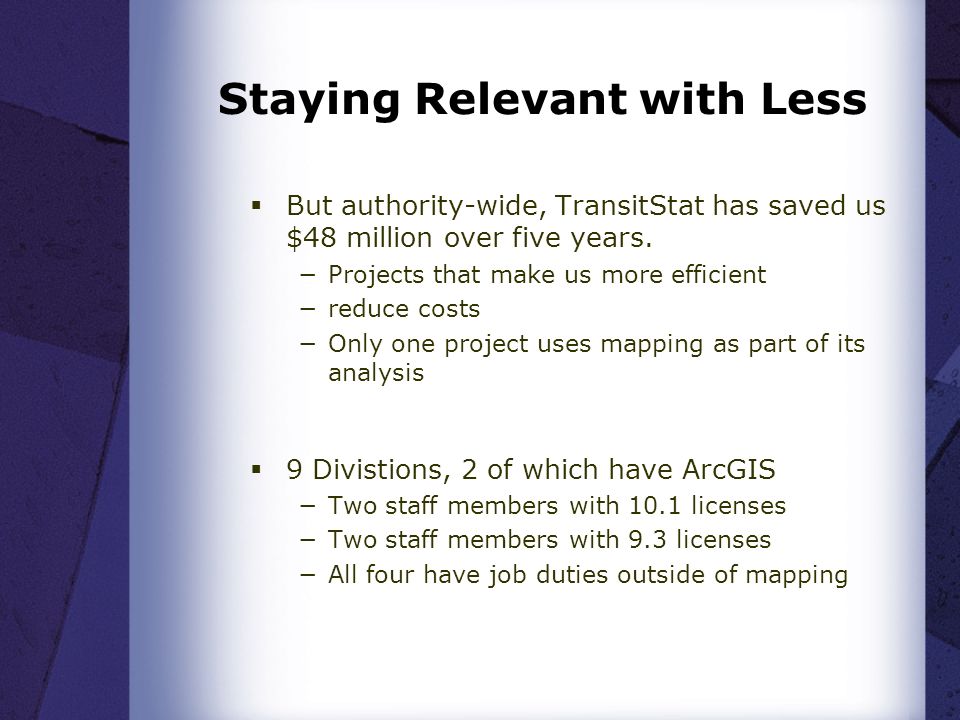 Staying Relevant with Less

▪ But authority-wide, TransitStat has saved us \$48 million over five years.
 – Projects that make us more efficient
 – reduce costs
 – Only one project uses mapping as part of its analysis

▪ 9 Divistions, 2 of which have ArcGIS
 – Two staff members with 10.1 licenses
 – Two staff members with 9.3 licenses
 – All four have job duties outside of mapping